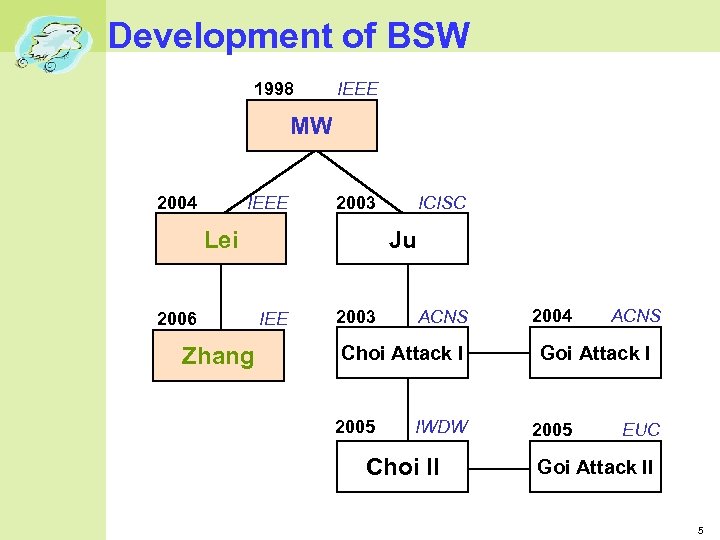 Development of BSW

1998 IEEE
MW

2004 IEEE
Lei

2003 ICISC
Ju

2006 IEE
Zhang

2003 ACNS
Choi Attack I

2004 ACNS
Goi Attack I

2005 IWDW
Choi II

2005 EUC
Goi Attack II

5